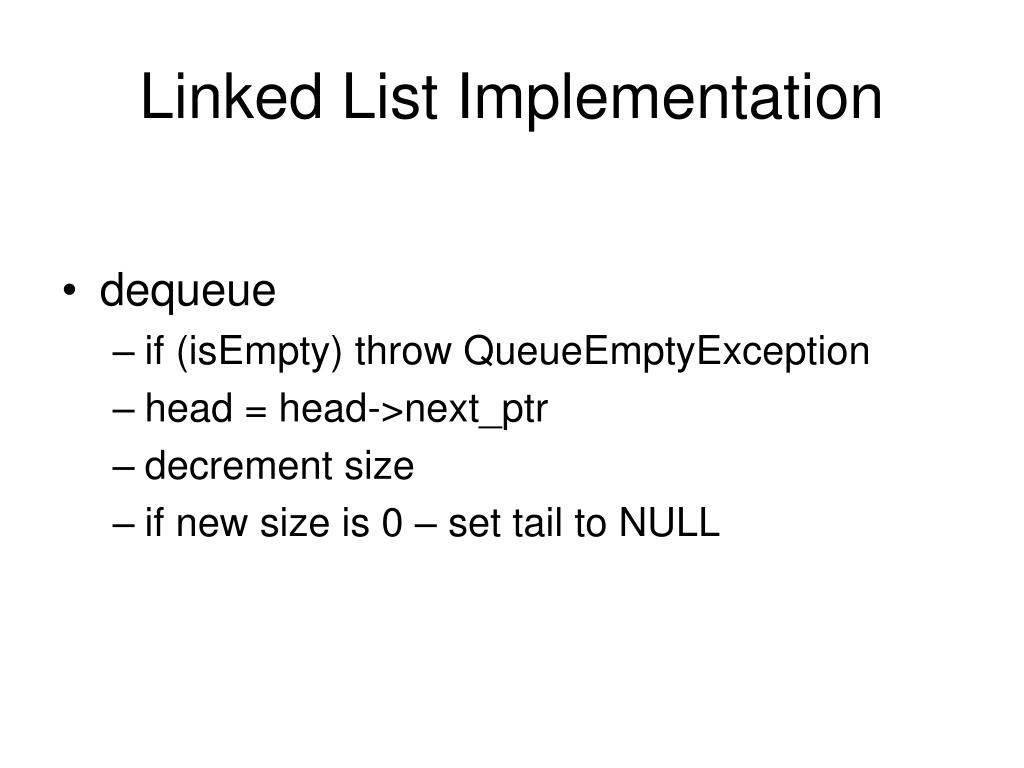 Linked List Implementation

• dequeue
– if (isEmpty) throw QueueEmptyException
– head = head->next_ptr
– decrement size
– if new size is 0 – set tail to NULL